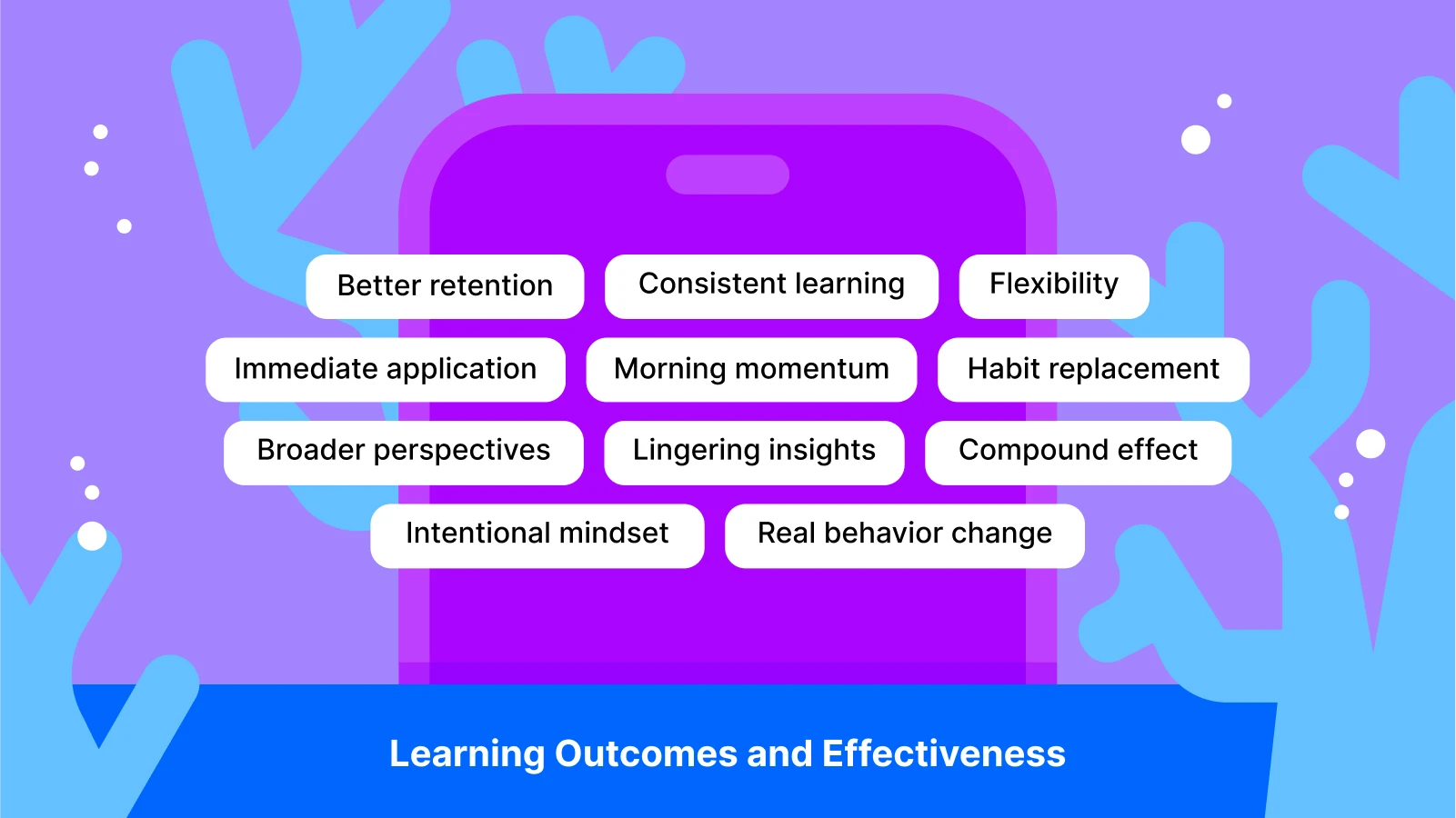 Better retention
Consistent learning
Flexibility
Immediate application
Morning momentum
Habit replacement
Broader perspectives
Lingering insights
Compound effect
Intentional mindset
Real behavior change

Learning Outcomes and Effectiveness